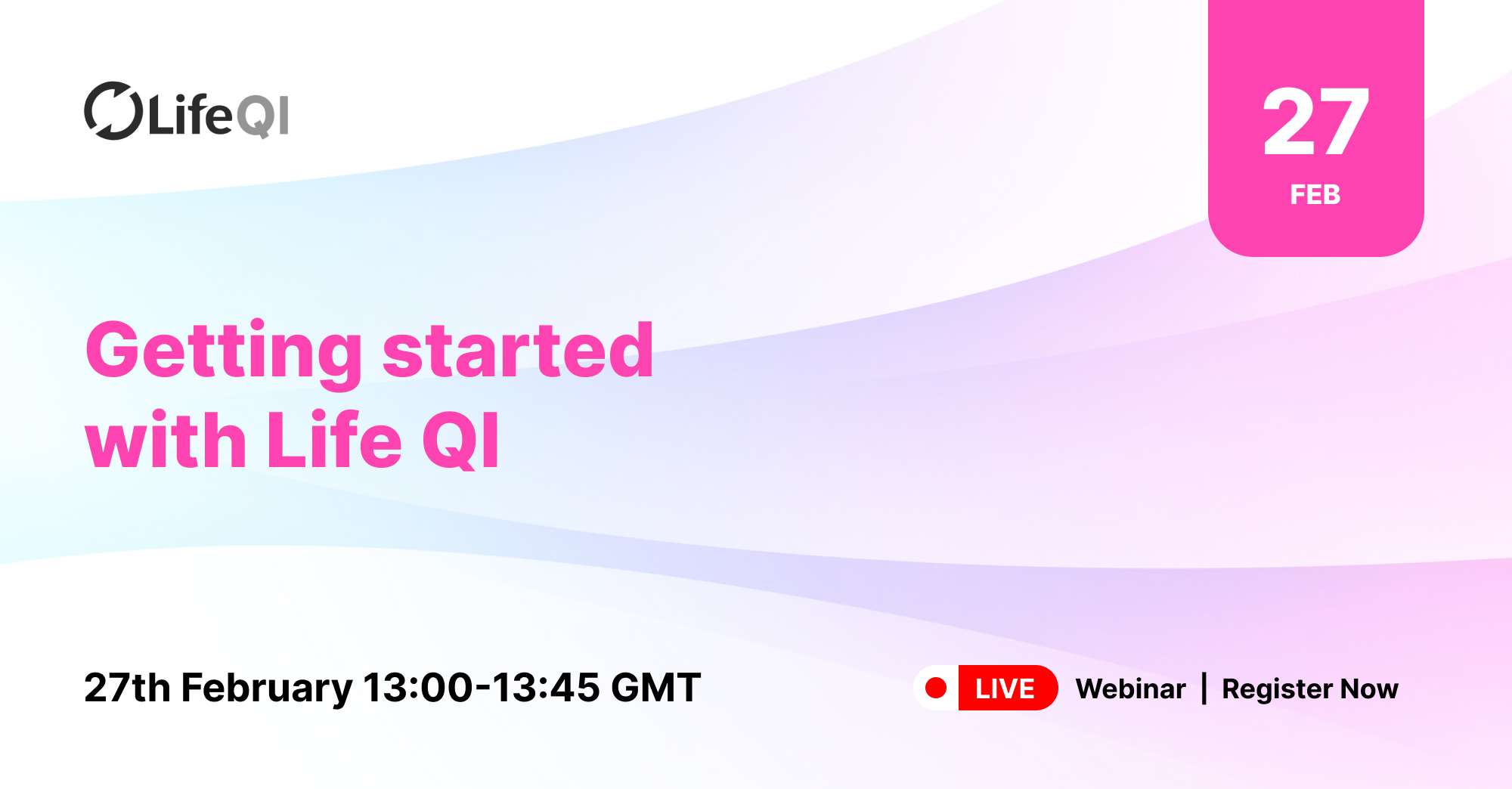 LifeQI

27
FEB

Getting started with Life QI

27th February 13:00-13:45 GMT

LIVE Webinar | Register Now